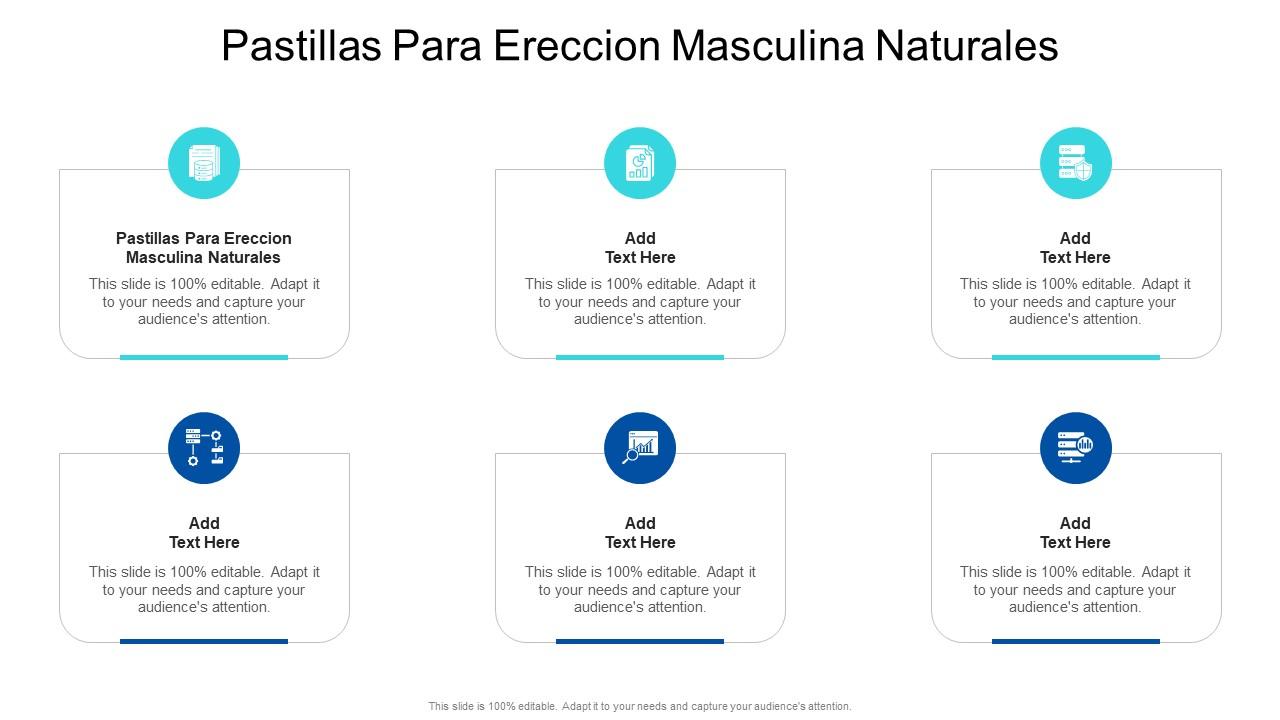 Pastillas Para Ereccion Masculina Naturales

Pastillas Para Ereccion Masculina Naturales

This slide is 100% editable. Adapt it to your needs and capture your audience's attention.

Add Text Here

This slide is 100% editable. Adapt it to your needs and capture your audience's attention.

Add Text Here

This slide is 100% editable. Adapt it to your needs and capture your audience's attention.

Add Text Here

This slide is 100% editable. Adapt it to your needs and capture your audience's attention.

Add Text Here

This slide is 100% editable. Adapt it to your needs and capture your audience's attention.

Add Text Here

This slide is 100% editable. Adapt it to your needs and capture your audience's attention.

This slide is 100% editable. Adapt it to your needs and capture your audience's attention.